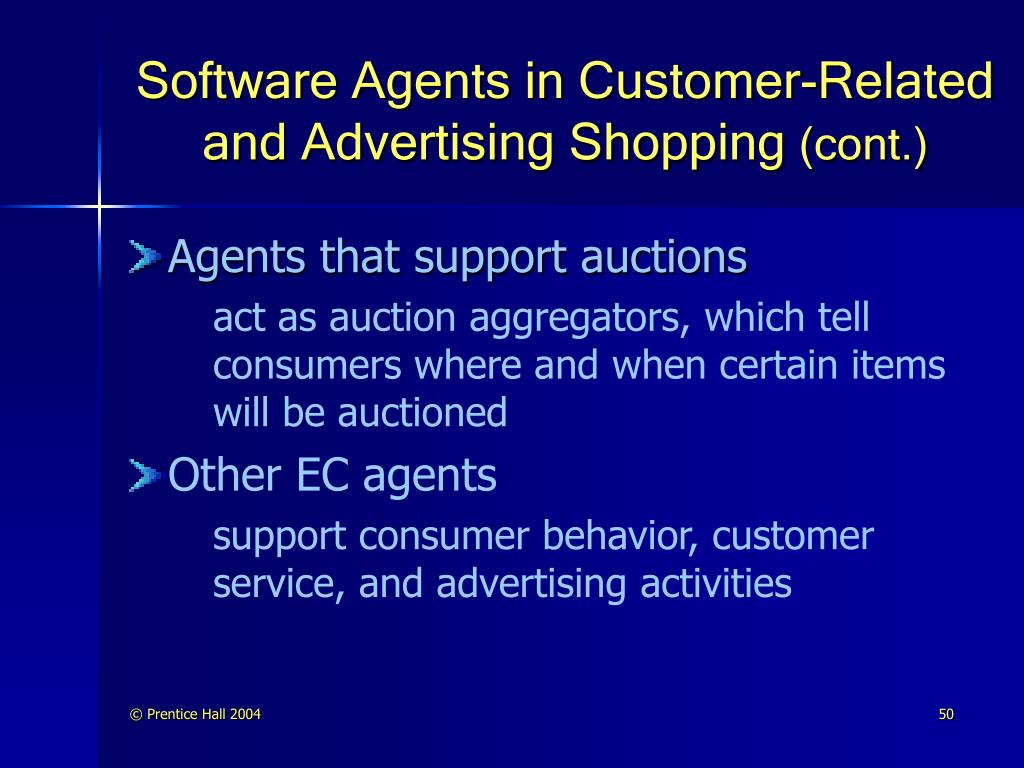 Software Agents in Customer-Related and Advertising Shopping (cont.)

Agents that support auctions

act as auction aggregators, which tell consumers where and when certain items will be auctioned

Other EC agents

support consumer behavior, customer service, and advertising activities

© Prentice Hall 2004

50